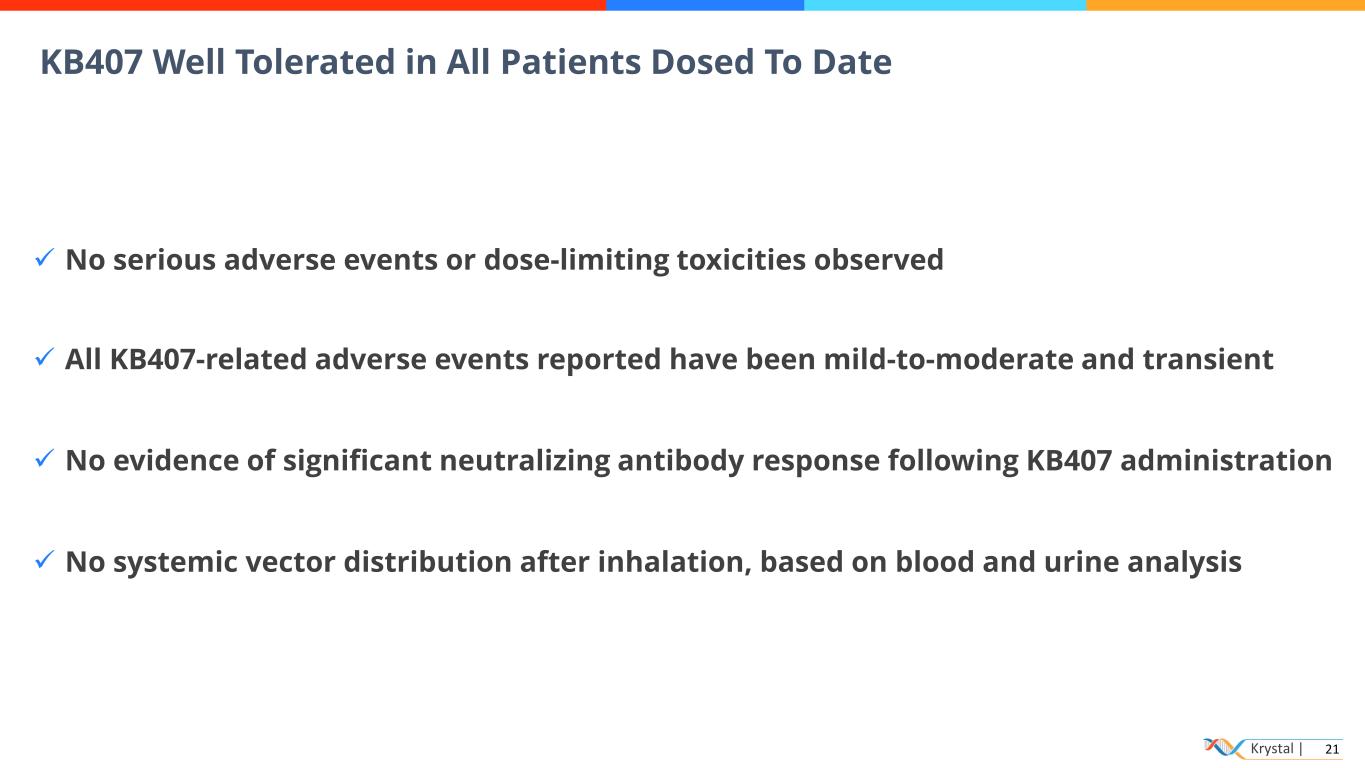 KB407 Well Tolerated in All Patients Dosed To Date

✓ No serious adverse events or dose-limiting toxicities observed

✓ All KB407-related adverse events reported have been mild-to-moderate and transient

✓ No evidence of significant neutralizing antibody response following KB407 administration

✓ No systemic vector distribution after inhalation, based on blood and urine analysis

Krystal | 21